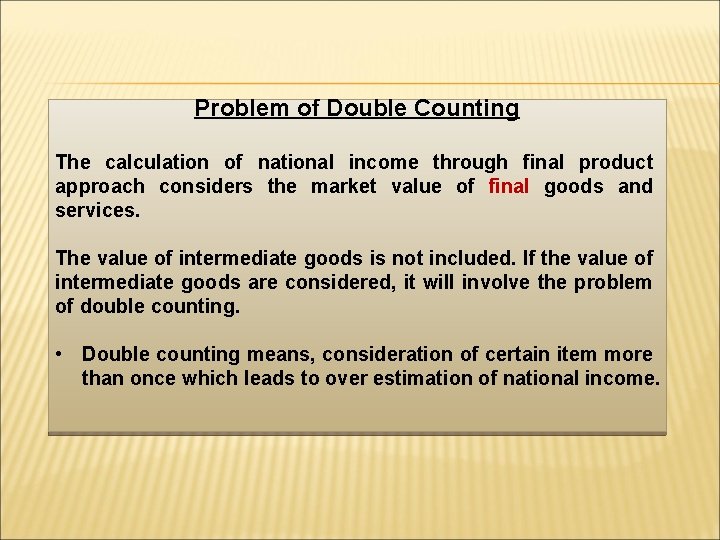 Problem of Double Counting

The calculation of national income through final product approach considers the market value of final goods and services.

The value of intermediate goods is not included. If the value of intermediate goods are considered, it will involve the problem of double counting.

• Double counting means, consideration of certain item more than once which leads to over estimation of national income.